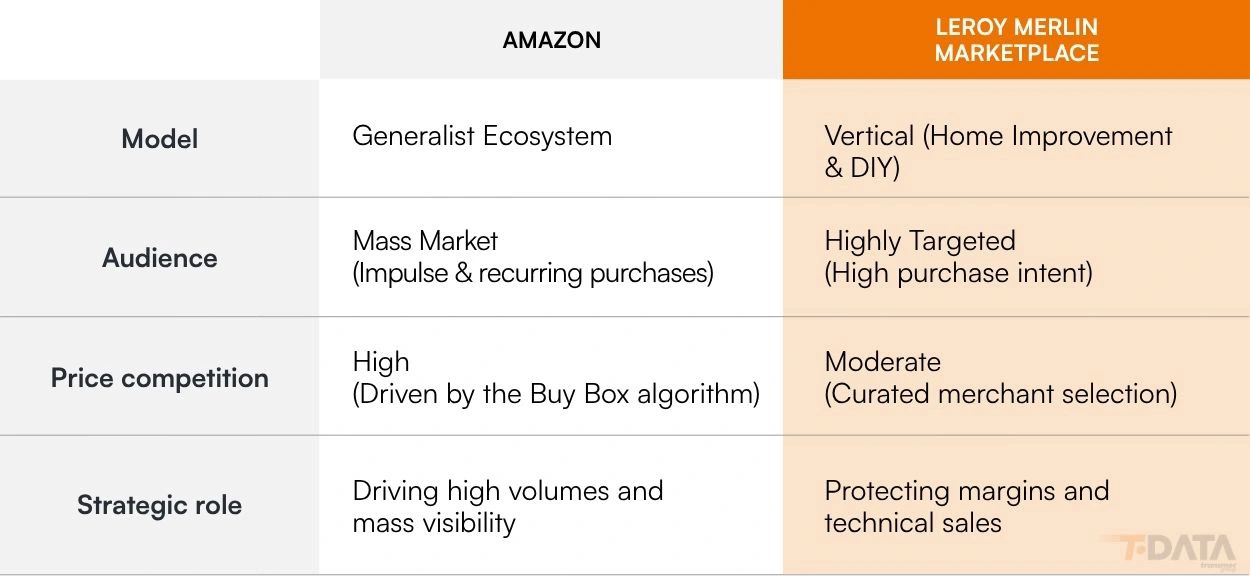 | | AMAZON | LEROY MERLIN MARKETPLACE |
|---|---|---|
| Model | Generalist Ecosystem | Vertical (Home Improvement & DIY) |
| Audience | Mass Market (Impulse & recurring purchases) | Highly Targeted (High purchase intent) |
| Price competition | High (Driven by the Buy Box algorithm) | Moderate (Curated merchant selection) |
| Strategic role | Driving high volumes and mass visibility | Protecting margins and technical sales |

T-DATA